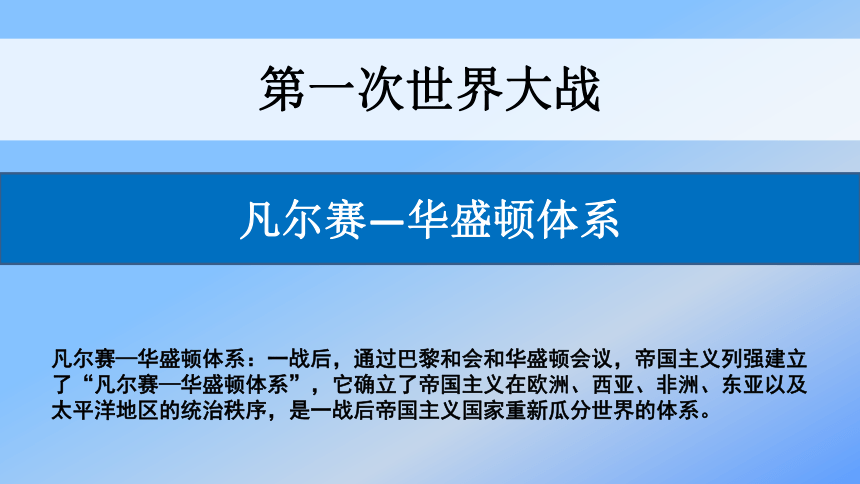 第一次世界大战

凡尔赛—华盛顿体系

凡尔赛—华盛顿体系：一战后，通过巴黎和会和华盛顿会议，帝国主义列强建立了“凡尔赛—华盛顿体系”，它确立了帝国主义在欧洲、西亚、非洲、东亚以及太平洋地区的统治秩序，是一战后帝国主义国家重新瓜分世界的体系。